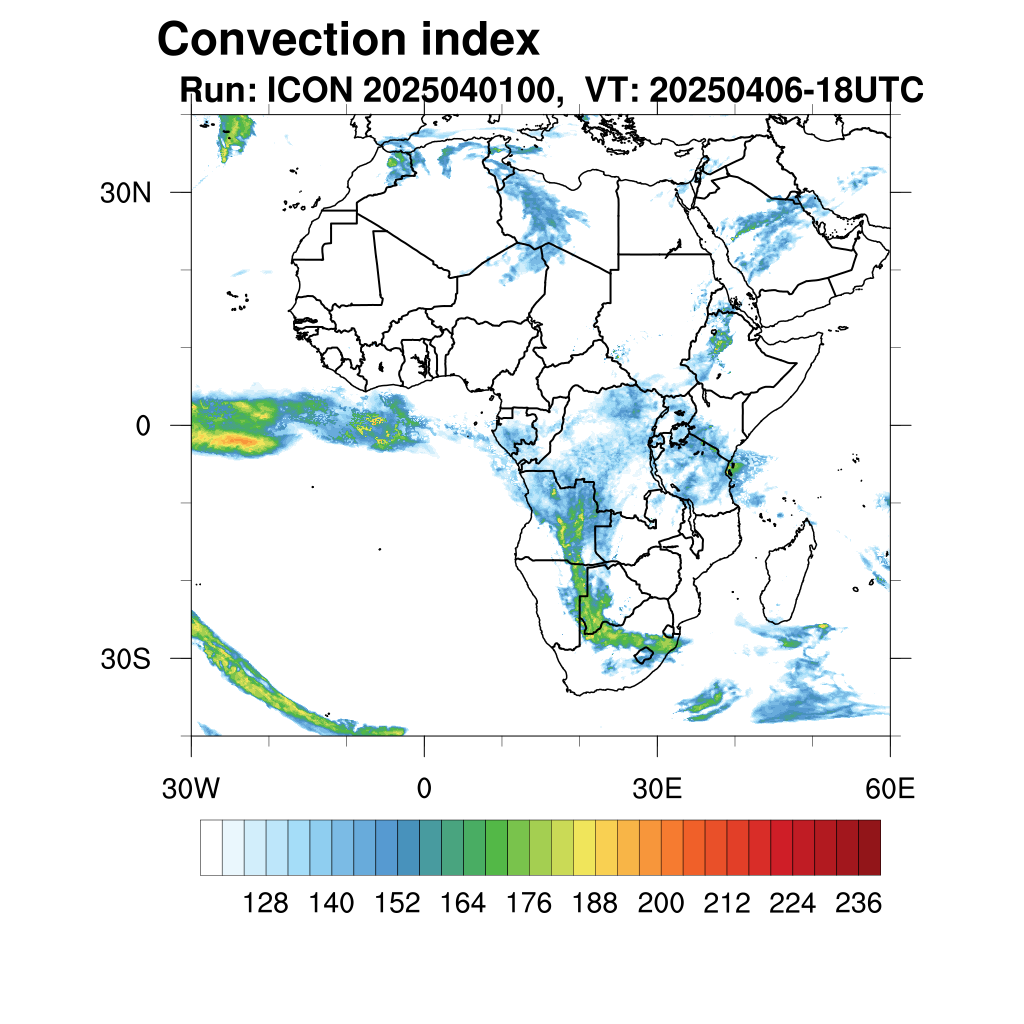 Convection index

Run: ICON 2025040100, VT: 20250406-18UTC

30N

0

30S

30W

0

30E

60E

128 140 152 164 176 188 200 212 224 236